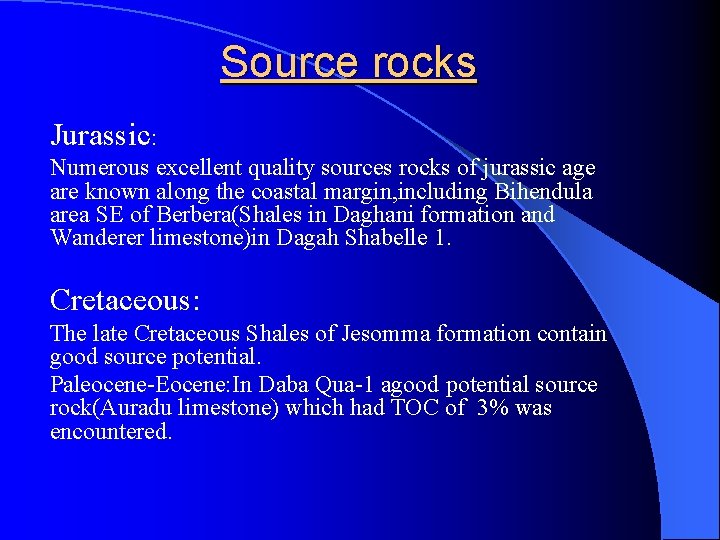 Source rocks

Jurassic:

Numerous excellent quality sources rocks of jurassic age are known along the coastal margin,including Bihendula area SE of Berbera(Shales in Daghani formation and Wanderer limestone)in Dagah Shabelle 1.

Cretaceous:

The late Cretaceous Shales of Jesomma formation contain good source potential.

Paleocene-Eocene:In Daba Qua-1 agood potential source rock(Auradu limestone) which had TOC of 3% was encountered.